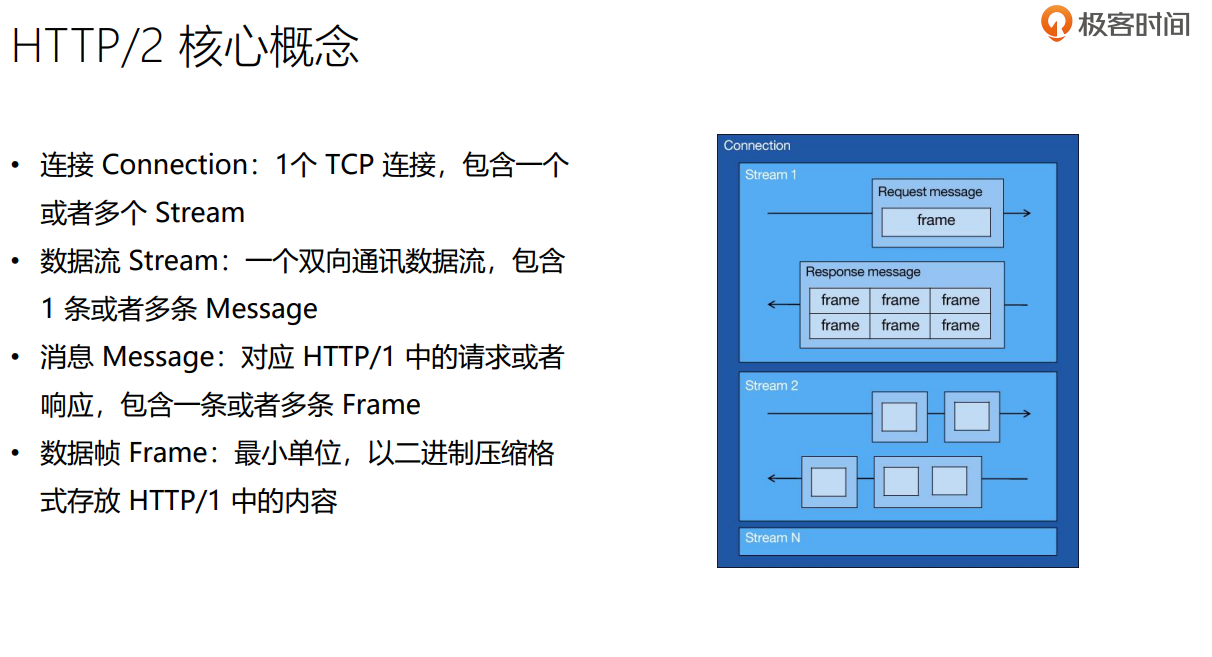 HTTP/2 核心概念

极客时间

• 连接 Connection：1个 TCP 连接，包含一个或者多个 Stream
• 数据流 Stream：一个双向通讯数据流，包含 1 条或者多条 Message
• 消息 Message：对应 HTTP/1 中的请求或者响应，包含一条或者多条 Frame
• 数据帧 Frame：最小单位，以二进制压缩格式存放 HTTP/1 中的内容

Connection

Stream 1

Request message

frame

Response message

| frame | frame | frame |
|---|---|---|
| frame | frame | frame |

Stream 2

Stream N